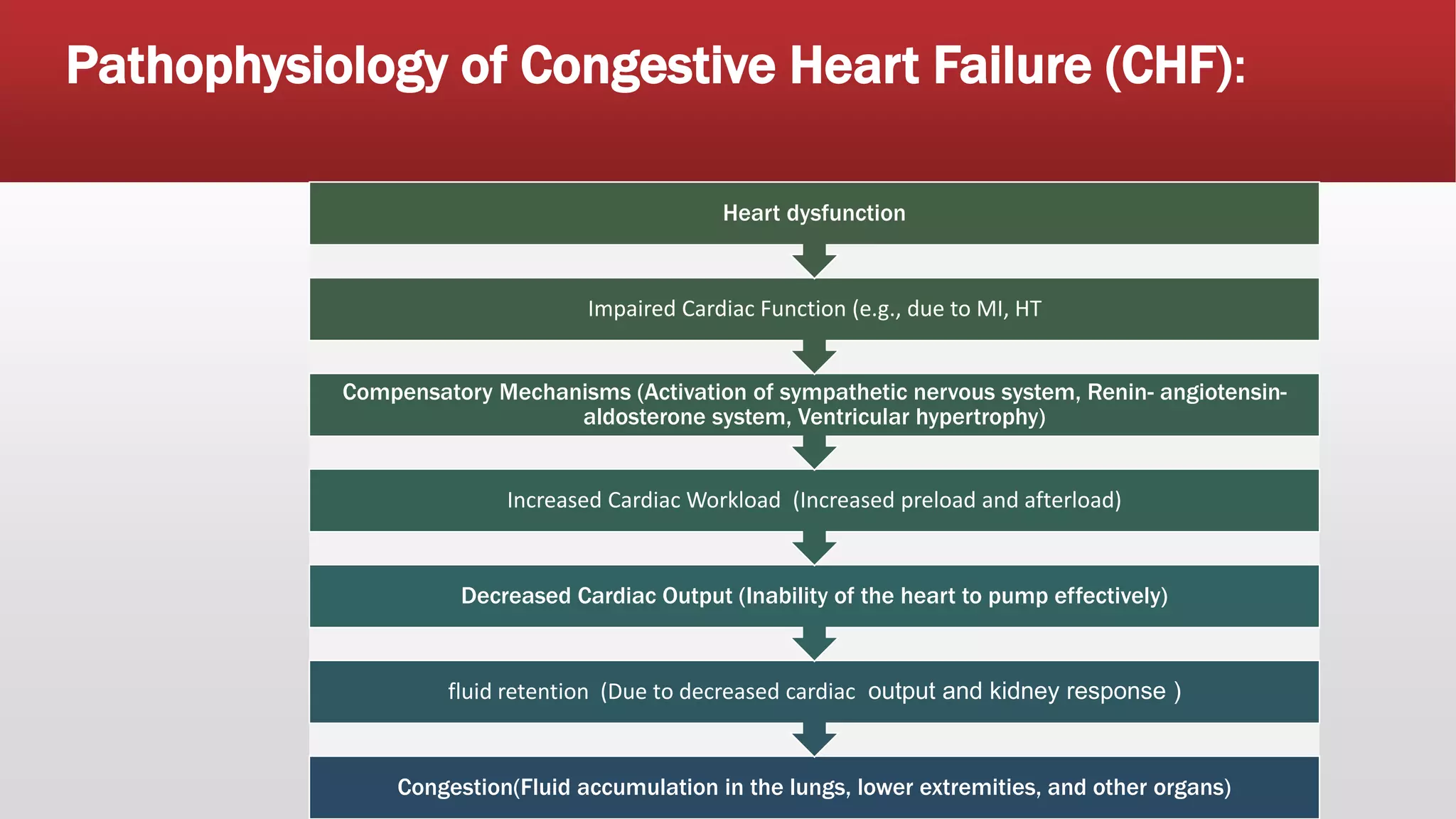 Pathophysiology of Congestive Heart Failure (CHF):

Heart dysfunction

Impaired Cardiac Function (e.g., due to MI, HT

Compensatory Mechanisms (Activation of sympathetic nervous system, Renin- angiotensin-aldosterone system, Ventricular hypertrophy)

Increased Cardiac Workload (Increased preload and afterload)

Decreased Cardiac Output (Inability of the heart to pump effectively)

fluid retention (Due to decreased cardiac output and kidney response )

Congestion(Fluid accumulation in the lungs, lower extremities, and other organs)